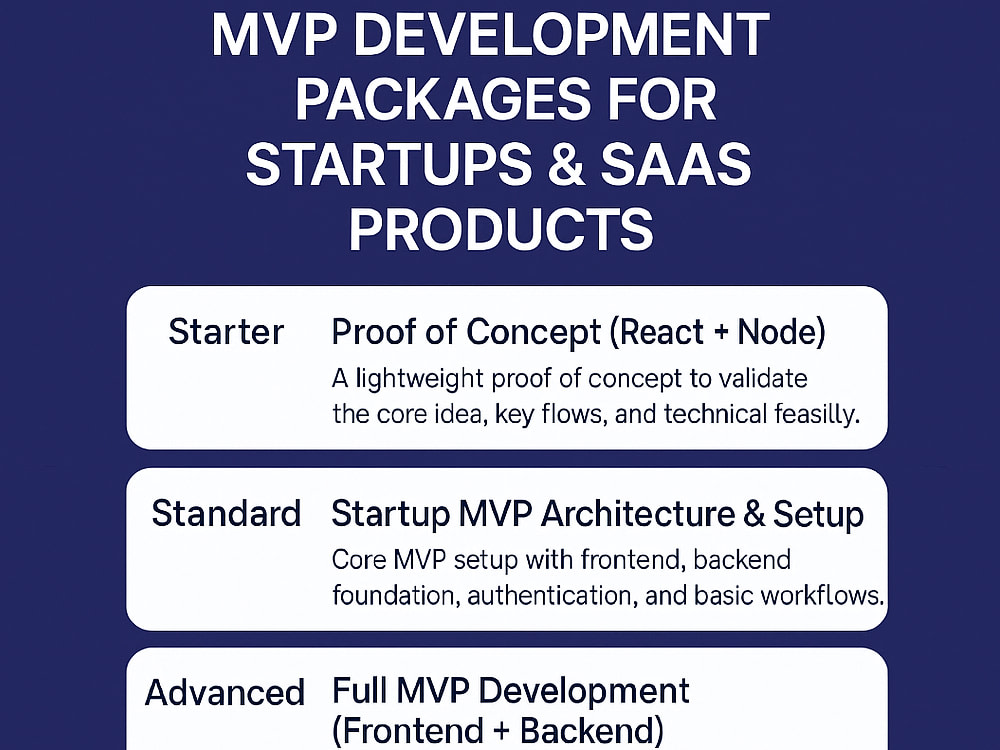 MVP DEVELOPMENT PACKAGES FOR STARTUPS & SAAS PRODUCTS

Starter

Proof of Concept (React + Node)

A lightweight proof of concept to validate the core idea, key flows, and technical feasilly.

Standard

Startup MVP Architecture & Setup

Core MVP setup with frontend, backend foundation, authentication, and basic workflows.

Advanced

Full MVP Development (Frontend + Backend)